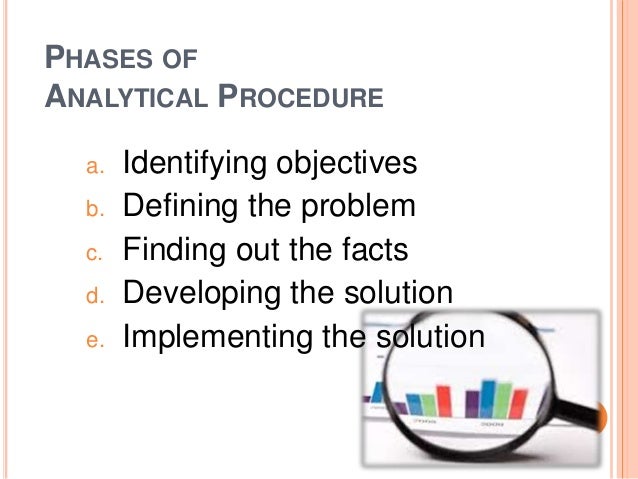 PHASES OF
ANALYTICAL PROCEDURE

a. Identifying objectives
b. Defining the problem
c. Finding out the facts
d. Developing the solution
e. Implementing the solution